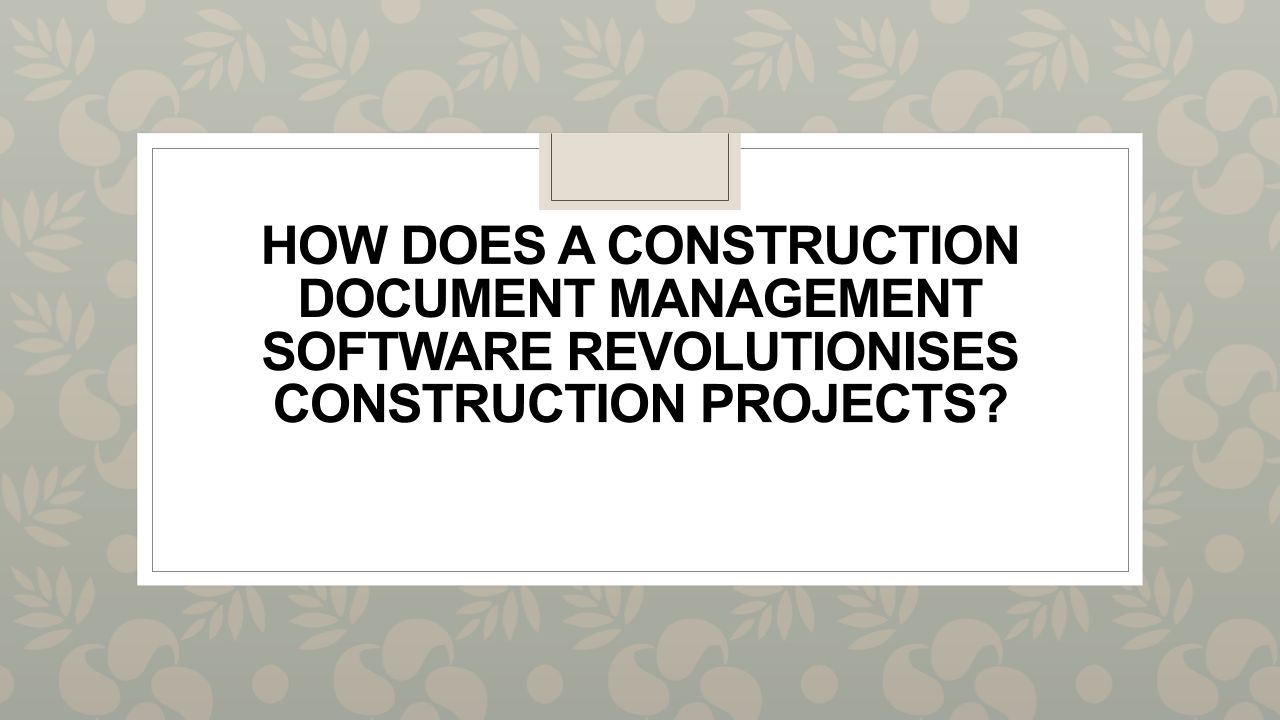 HOW DOES A CONSTRUCTION DOCUMENT MANAGEMENT SOFTWARE REVOLUTIONISES CONSTRUCTION PROJECTS?